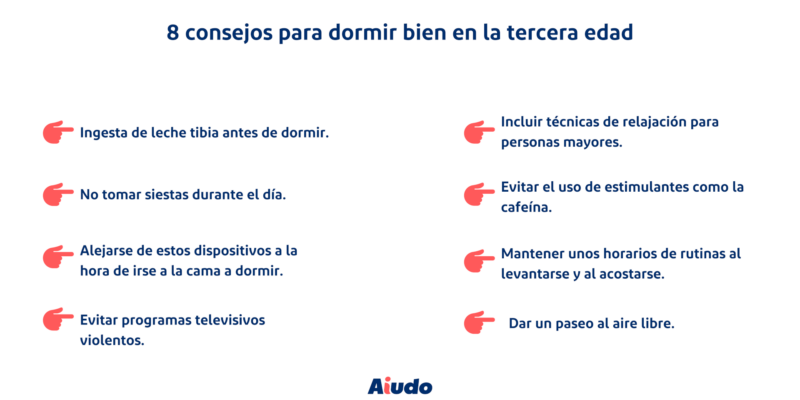 8 consejos para dormir bien en la tercera edad

Ingesta de leche tibia antes de dormir.

No tomar siestas durante el día.

Alejarse de estos dispositivos a la hora de irse a la cama a dormir.

Evitar programas televisivos violentos.

Incluir técnicas de relajación para personas mayores.

Evitar el uso de estimulantes como la cafeína.

Mantener unos horarios de rutinas al levantarse y al acostarse.

Dar un paseo al aire libre.

Aiudo